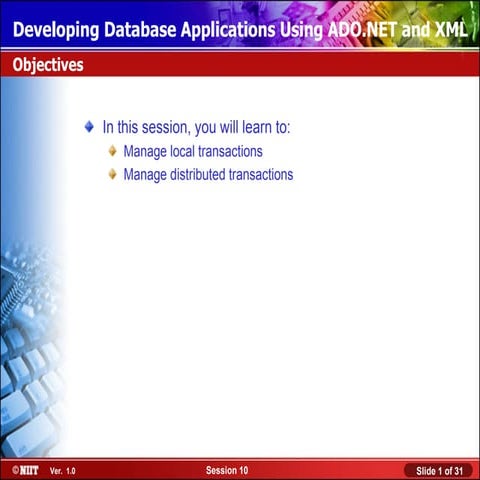 Developing Database Applications Using ADO.NET and XML

Objectives

In this session, you will learn to:
Manage local transactions
Manage distributed transactions

©NIIT Ver. 1.0 Session 10 Slide 1 of 31